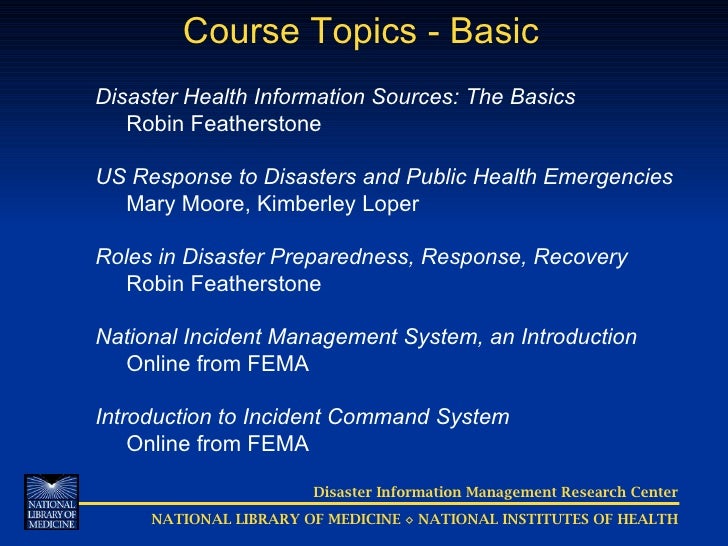 Course Topics - Basic

Disaster Health Information Sources: The Basics
Robin Featherstone

US Response to Disasters and Public Health Emergencies
Mary Moore, Kimberley Loper

Roles in Disaster Preparedness, Response, Recovery
Robin Featherstone

National Incident Management System, an Introduction
Online from FEMA

Introduction to Incident Command System
Online from FEMA

NATIONAL LIBRARY OF MEDICINE

Disaster Information Management Research Center

NATIONAL LIBRARY OF MEDICINE ◇ NATIONAL INSTITUTES OF HEALTH